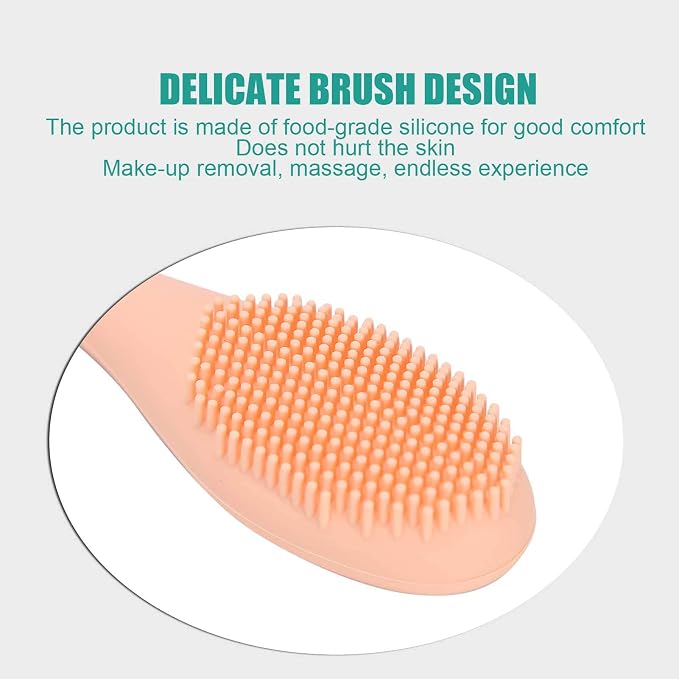 DELICATE BRUSH DESIGN

The product is made of food-grade silicone for good comfort
Does not hurt the skin
Make-up removal, massage, endless experience